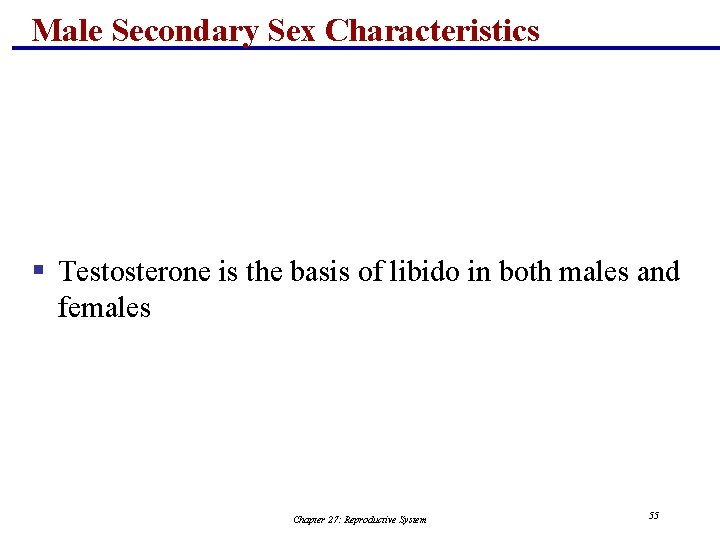 Male Secondary Sex Characteristics

▪ Testosterone is the basis of libido in both males and females

Chapter 27: Reproductive System

55